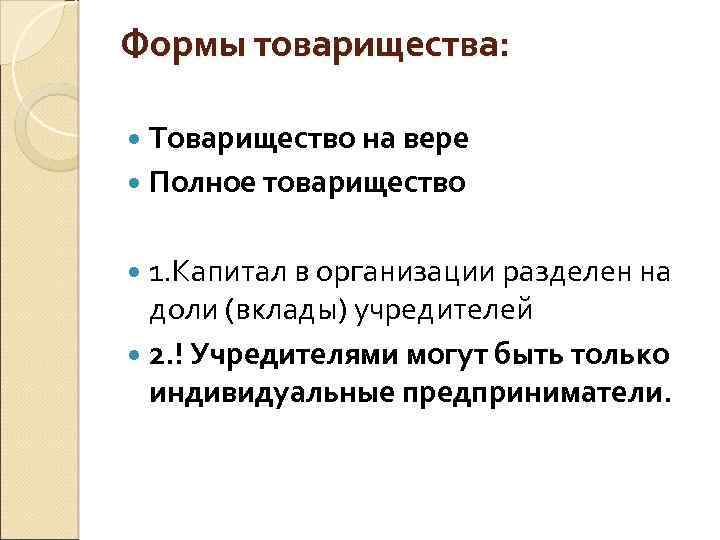 Формы товарищества:

Товарищество на вере

Полное товарищество

1.Капитал в организации разделен на доли (вклады) учредителей

2.! Учредителями могут быть только индивидуальные предприниматели.